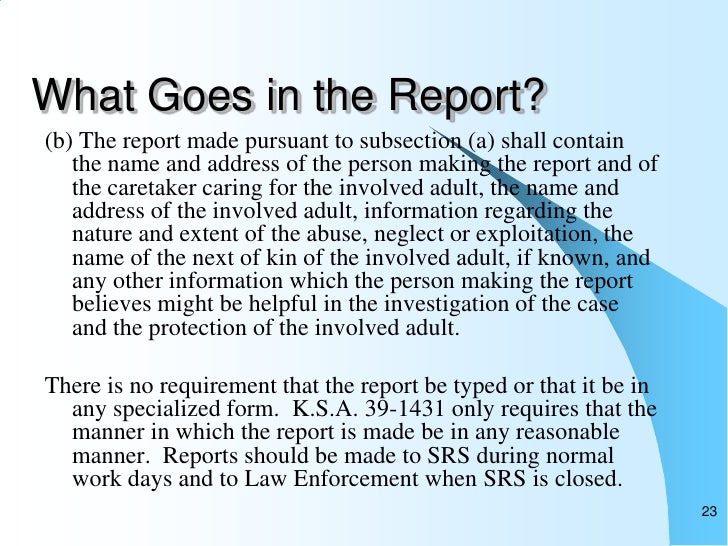 What Goes in the Report?

(b) The report made pursuant to subsection (a) shall contain the name and address of the person making the report and of the caretaker caring for the involved adult, the name and address of the involved adult, information regarding the nature and extent of the abuse, neglect or exploitation, the name of the next of kin of the involved adult, if known, and any other information which the person making the report believes might be helpful in the investigation of the case and the protection of the involved adult.

There is no requirement that the report be typed or that it be in any specialized form. K.S.A. 39-1431 only requires that the manner in which the report is made be in any reasonable manner. Reports should be made to SRS during normal work days and to Law Enforcement when SRS is closed.

23